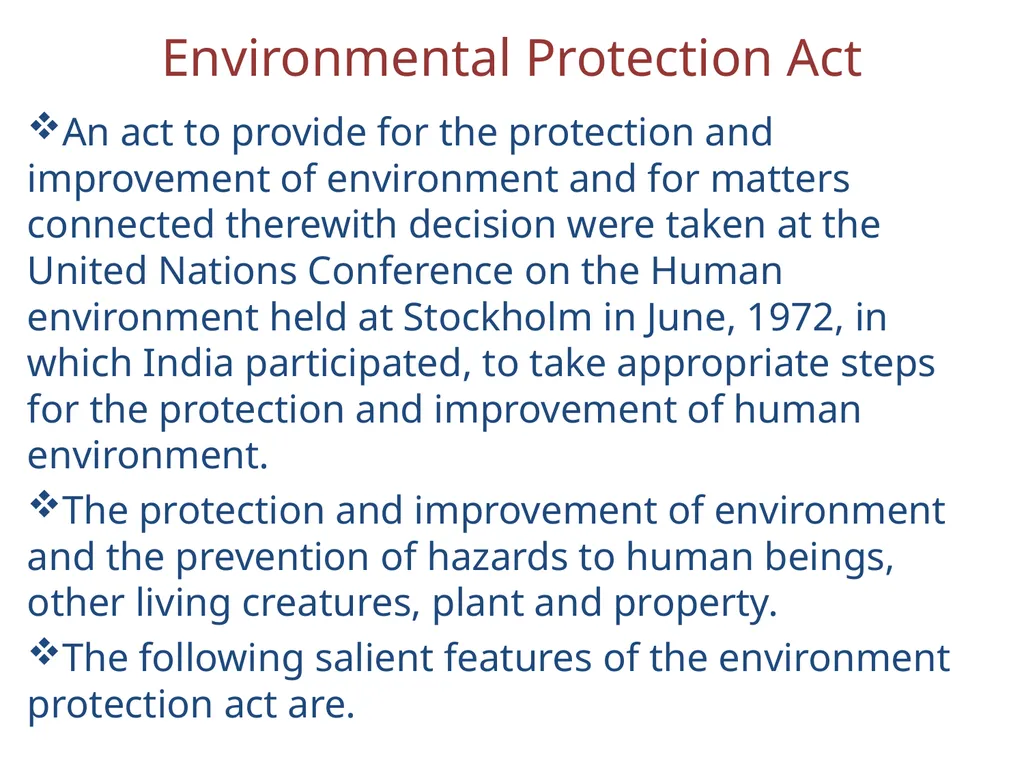 Environmental Protection Act

❖An act to provide for the protection and improvement of environment and for matters connected therewith decision were taken at the United Nations Conference on the Human environment held at Stockholm in June, 1972, in which India participated, to take appropriate steps for the protection and improvement of human environment.

❖The protection and improvement of environment and the prevention of hazards to human beings, other living creatures, plant and property.

❖The following salient features of the environment protection act are.